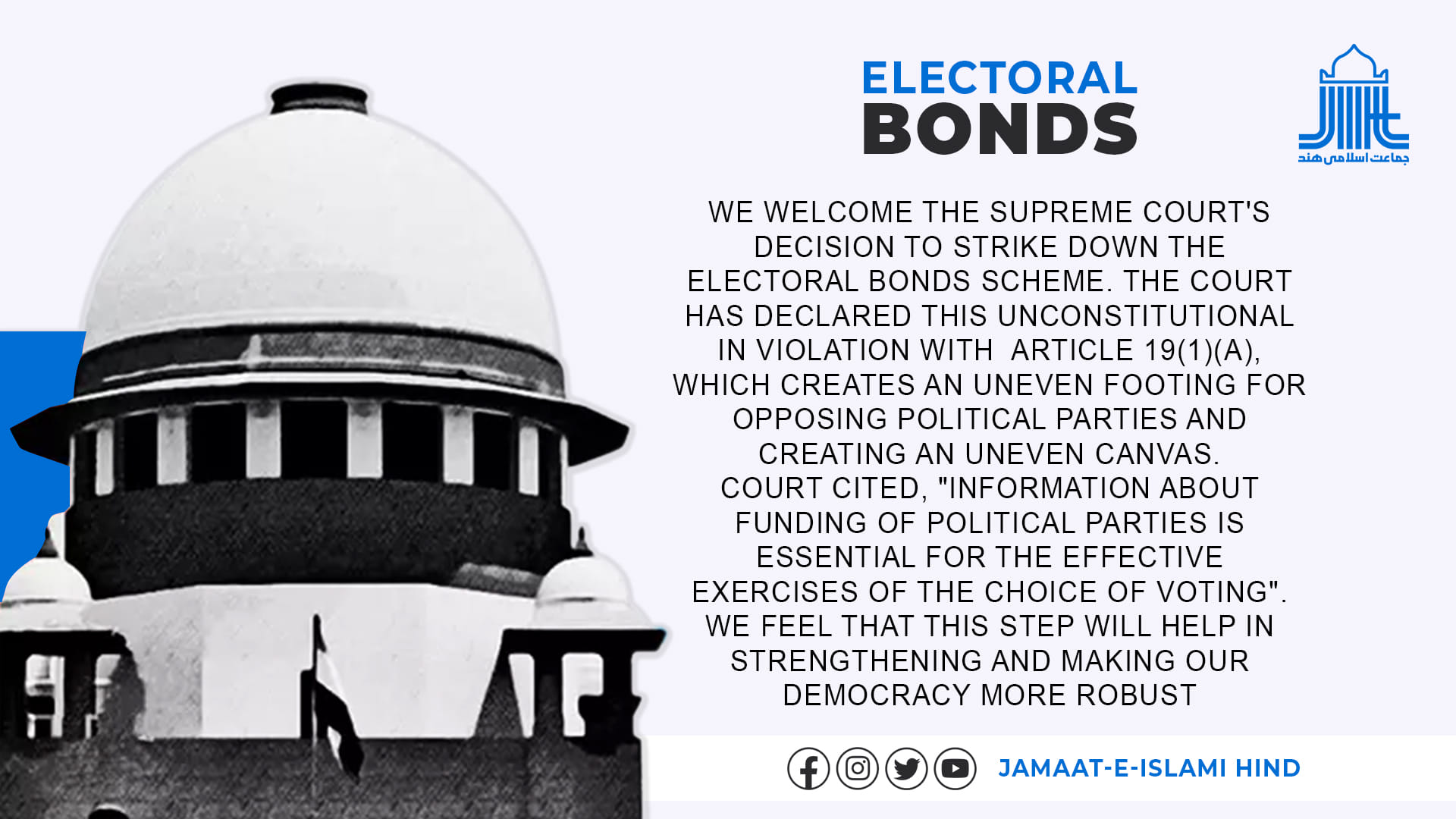 ELECTORAL
BONDS

جماعت اسلامی ہند

WE WELCOME THE SUPREME COURT'S DECISION TO STRIKE DOWN THE ELECTORAL BONDS SCHEME. THE COURT HAS DECLARED THIS UNCONSTITUTIONAL IN VIOLATION WITH ARTICLE 19(1)(A), WHICH CREATES AN UNEVEN FOOTING FOR OPPOSING POLITICAL PARTIES AND CREATING AN UNEVEN CANVAS. COURT CITED, "INFORMATION ABOUT FUNDING OF POLITICAL PARTIES IS ESSENTIAL FOR THE EFFECTIVE EXERCISES OF THE CHOICE OF VOTING". WE FEEL THAT THIS STEP WILL HELP IN STRENGTHENING AND MAKING OUR DEMOCRACY MORE ROBUST

JAMAAT-E-ISLAMI HIND